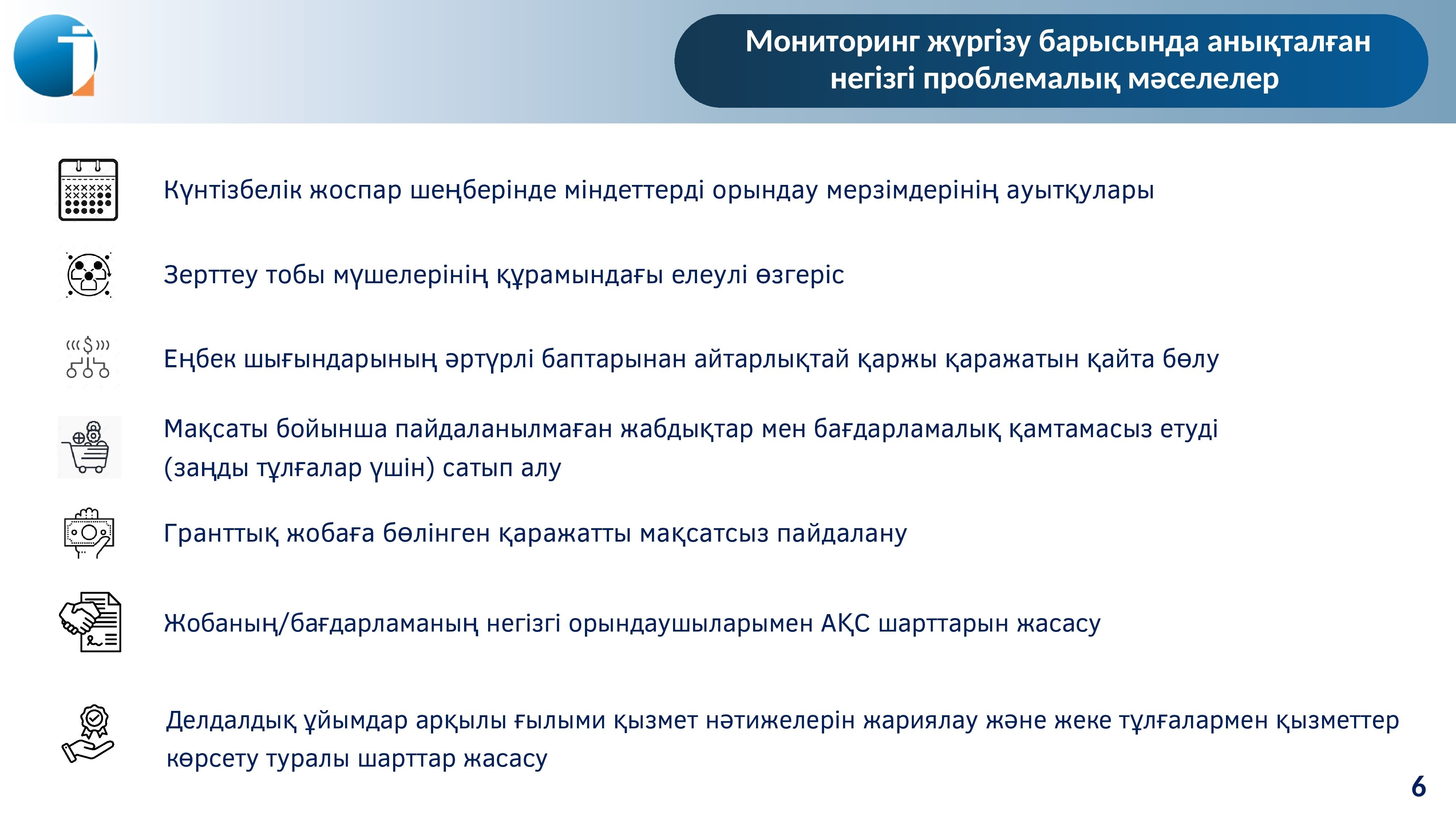 Мониторинг жүргізу барысында анықталған негізгі проблемалық мәселелер

Күнтізбелік жоспар шеңберінде міндеттерді орындау мерзімдерінің ауытқулары

Зерттеу тобы мүшелерінің құрамындағы елеулі өзгеріс

Еңбек шығындарының әртүрлі баптарынан айтарлықтай қаржы қаражатын қайта бөлу

Мақсаты бойынша пайдаланылмаған жабдықтар мен бағдарламалық қамтамасыз етуді (заңды тұлғалар үшін) сатып алу

Гранттық жобаға бөлінген қаражатты мақсатсыз пайдалану

Жобаның/бағдарламаның негізгі орындаушыларымен АҚС шарттарын жасасу

Делдалдық ұйымдар арқылы ғылыми қызмет нәтижелерін жариялау және жеке тұлғалармен қызметтер көрсету туралы шарттар жасасу

6